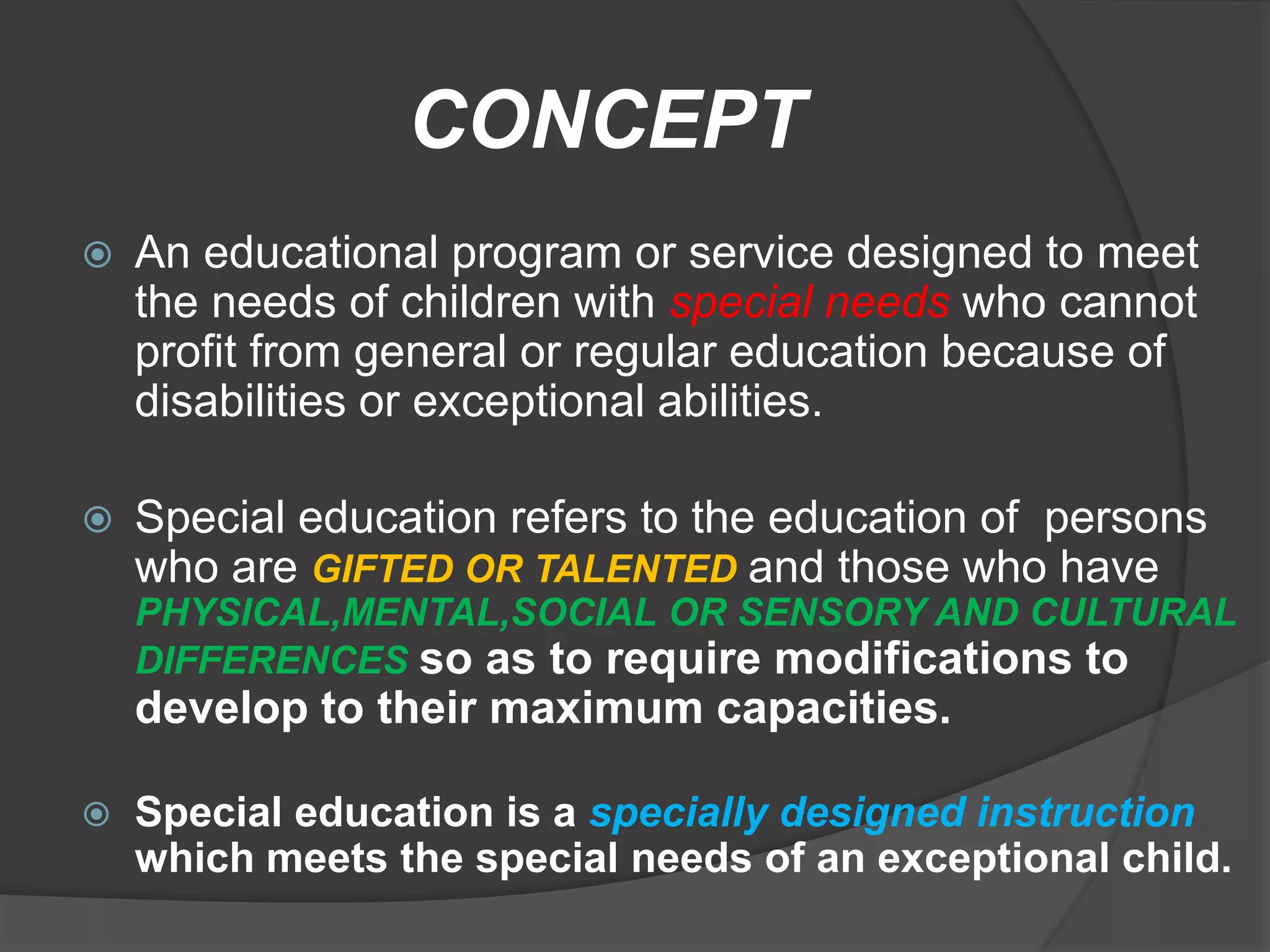 CONCEPT

An educational program or service designed to meet the needs of children with special needs who cannot profit from general or regular education because of disabilities or exceptional abilities.

Special education refers to the education of persons who are GIFTED OR TALENTED and those who have PHYSICAL,MENTAL,SOCIAL OR SENSORY AND CULTURAL DIFFERENCES so as to require modifications to develop to their maximum capacities.

Special education is a specially designed instruction which meets the special needs of an exceptional child.